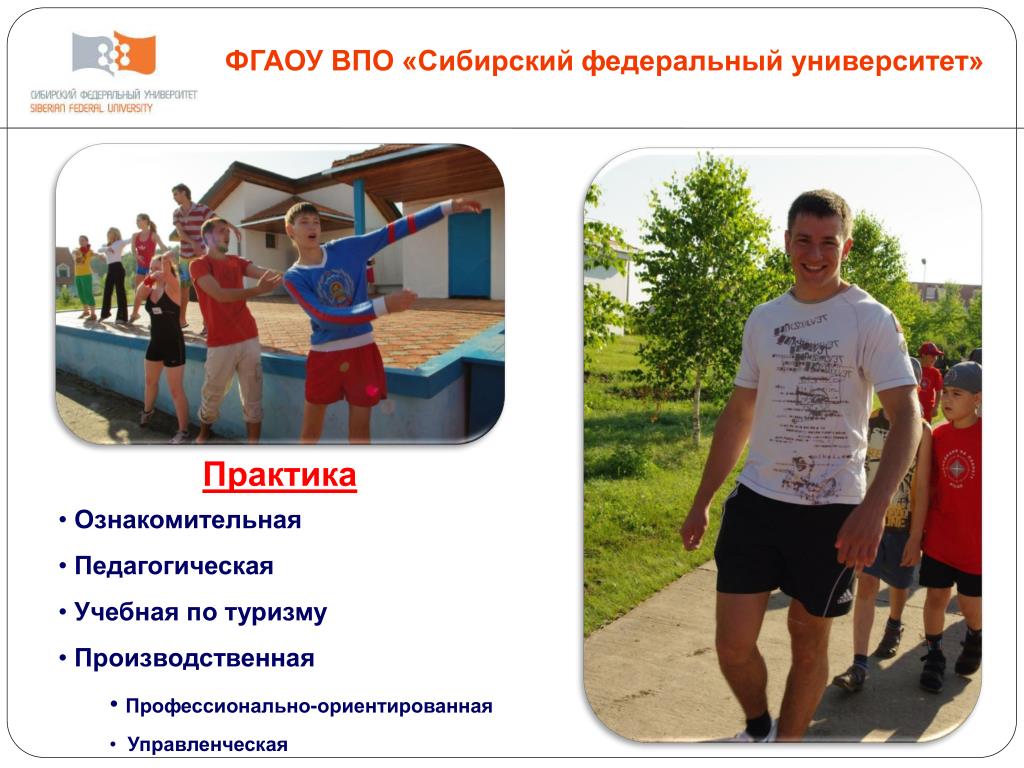 СИБИРСКИЙ ФЕДЕРАЛЬНЫЙ УНИВЕРСИТЕТ
SIBERIAN FEDERAL UNIVERSITY

ФГАОУ ВПО «Сибирский федеральный университет»

Практика

• Ознакомительная
• Педагогическая
• Учебная по туризму
• Производственная
• Профессионально-ориентированная
• Управленческая